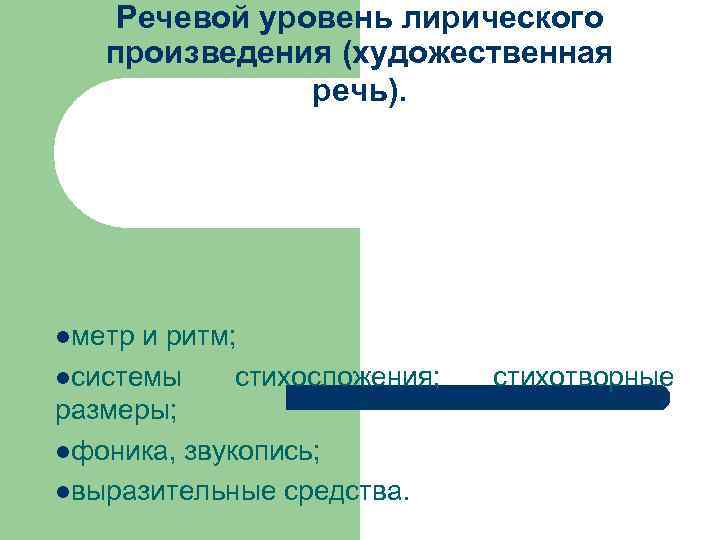 Речевой уровень лирического произведения (художественная речь).

●метр и ритм;

●системы стихосложения; стихотворные размеры;

●фоника, звукопись;

●выразительные средства.